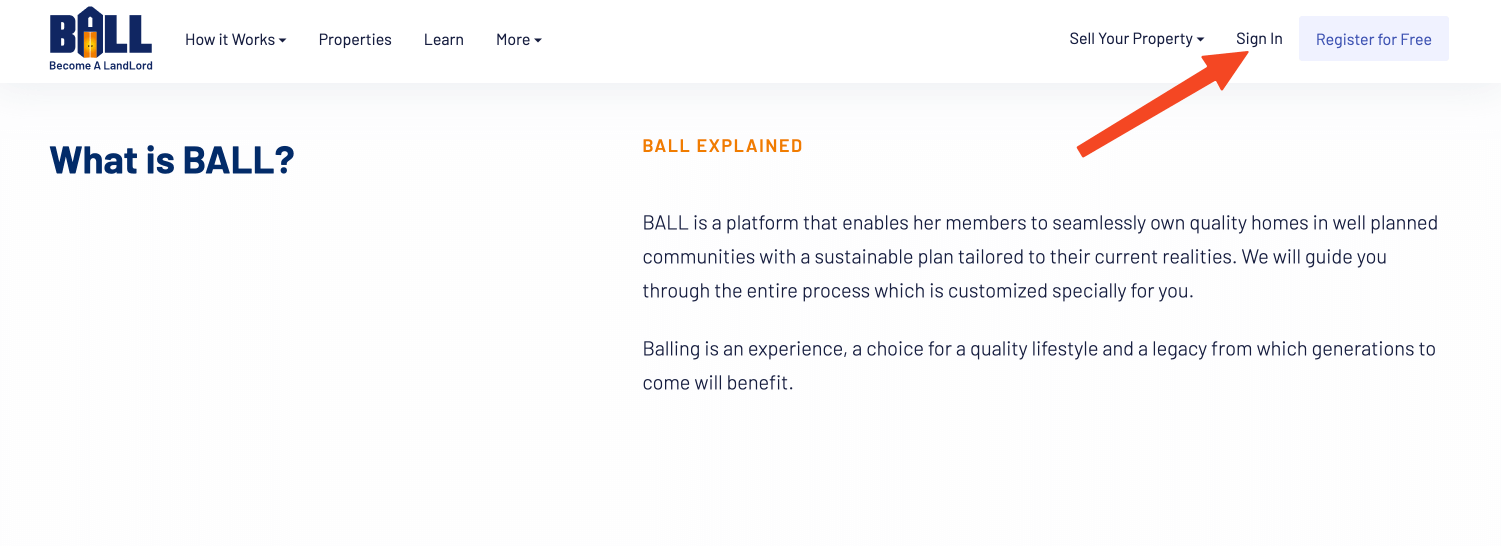 BALL
Become A LandLord

How it Works
Properties
Learn
More

Sell Your Property
Sign In
Register for Free

What is BALL?

BALL EXPLAINED

BALL is a platform that enables her members to seamlessly own quality homes in well planned communities with a sustainable plan tailored to their current realities. We will guide you through the entire process which is customized specially for you.

Balling is an experience, a choice for a quality lifestyle and a legacy from which generations to come will benefit.